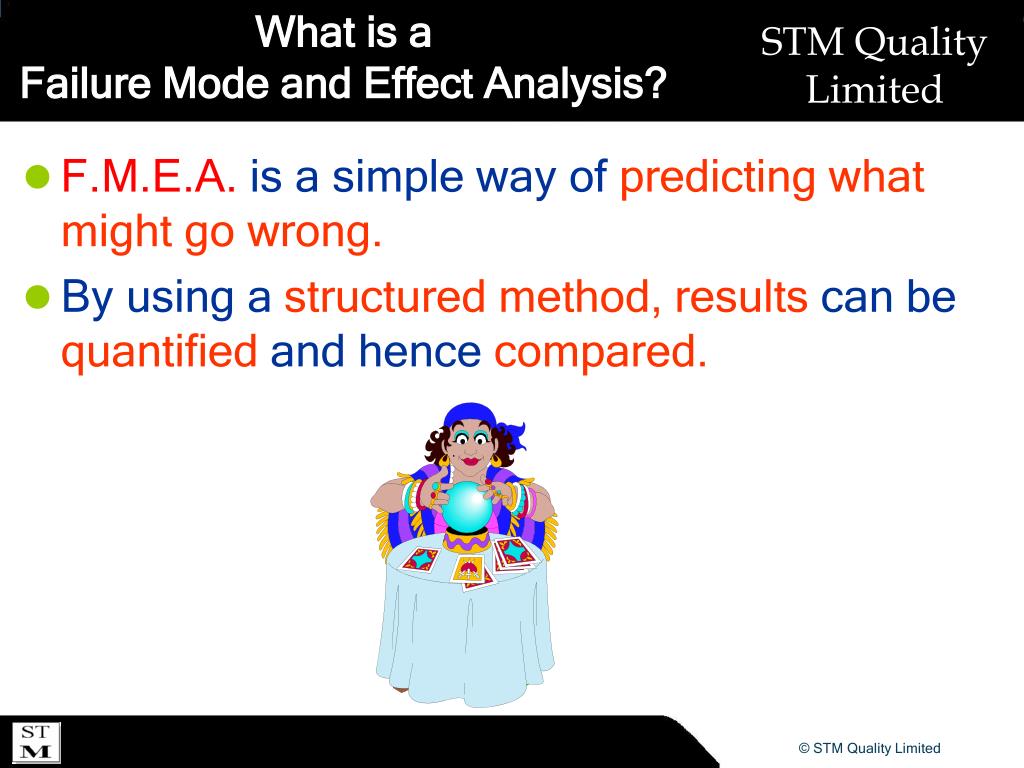 What is a
Failure Mode and Effect Analysis?

STM Quality Limited

F.M.E.A. is a simple way of predicting what might go wrong.

By using a structured method, results can be quantified and hence compared.

ST
M

© STM Quality Limited